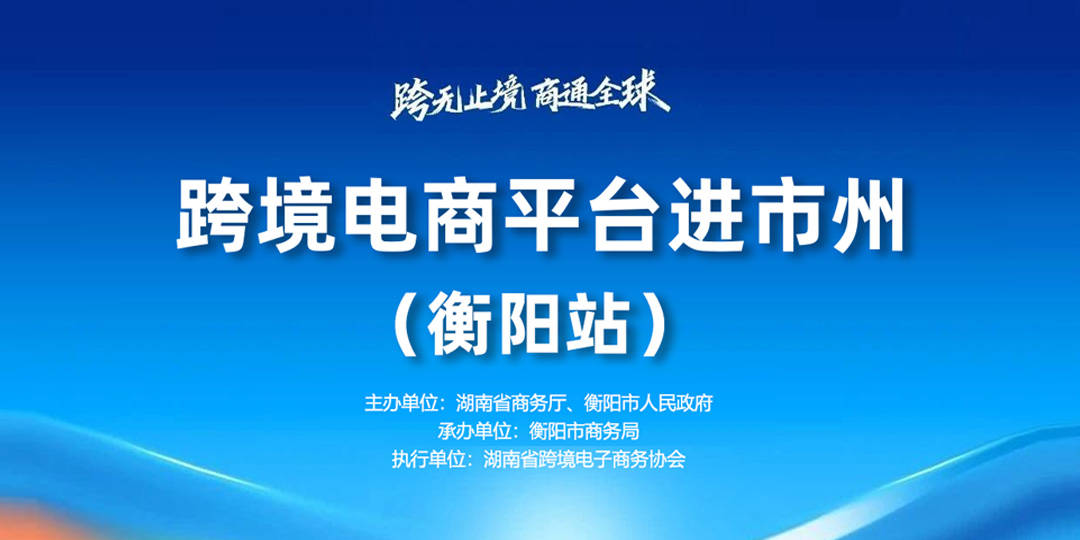 跨无止境 商通全球

跨境电商平台进市州

（衡阳站）

主办单位：湖南省商务厅、衡阳市人民政府
承办单位：衡阳市商务局
执行单位：湖南省跨境电子商务协会